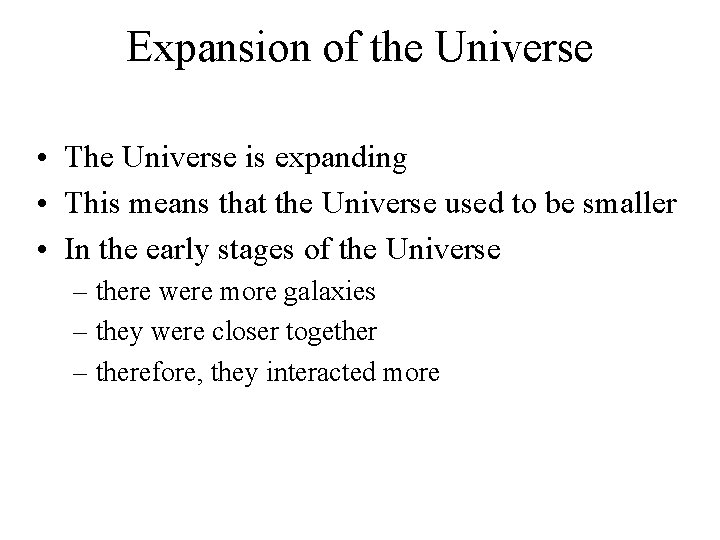 Expansion of the Universe

• The Universe is expanding
• This means that the Universe used to be smaller
• In the early stages of the Universe
  – there were more galaxies
  – they were closer together
  – therefore, they interacted more